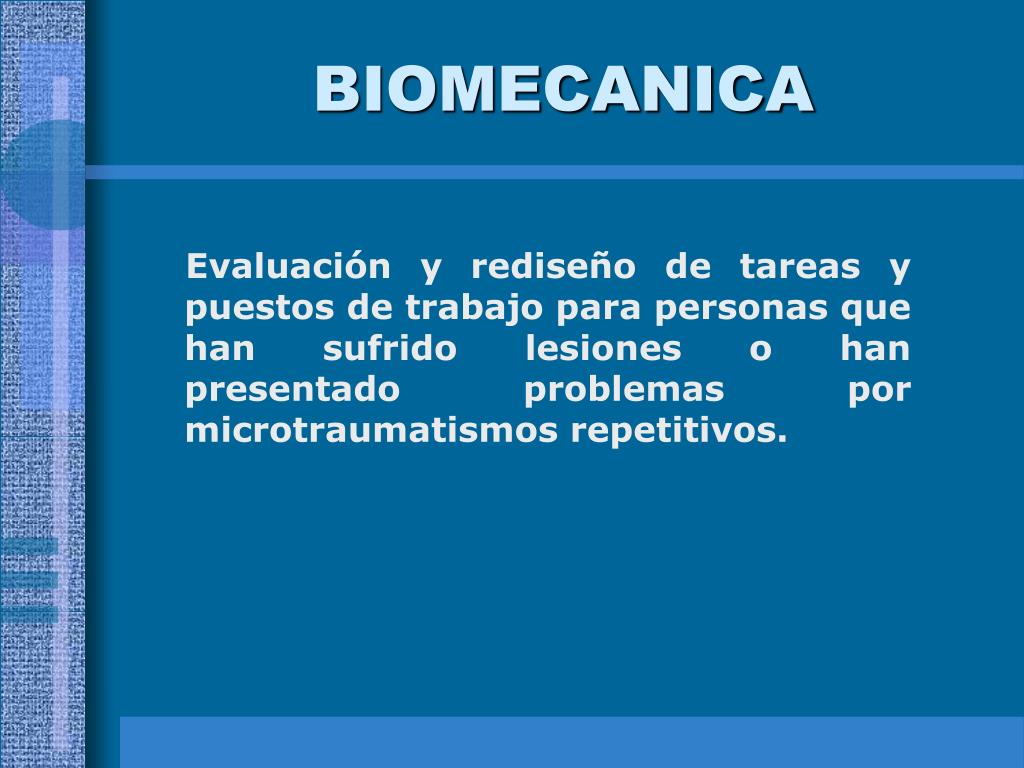 BIOMECANICA

Evaluación y rediseño de tareas y puestos de trabajo para personas que han sufrido lesiones o han presentado problemas por microtraumatismos repetitivos.